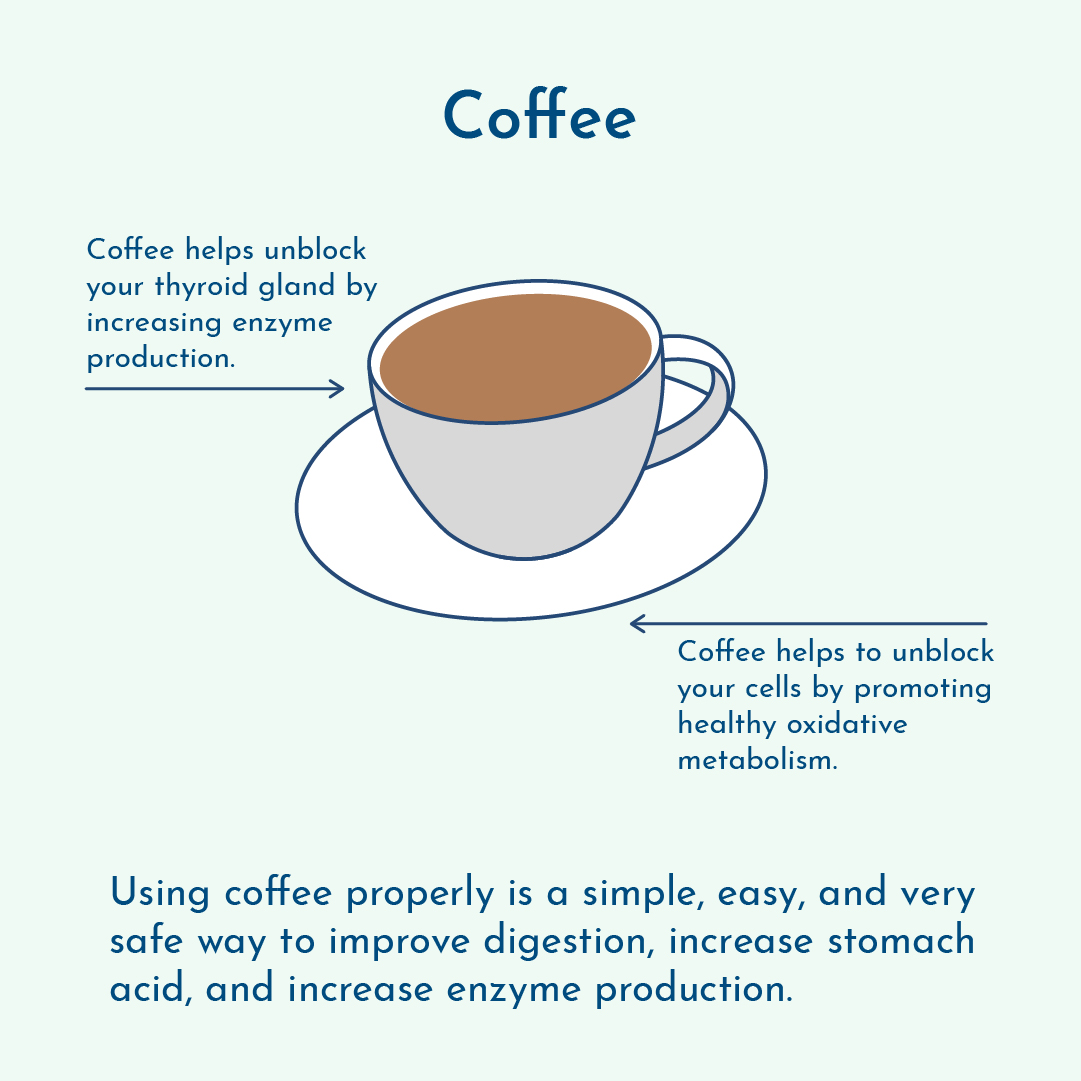 Coffee

Coffee helps unblock your thyroid gland by increasing enzyme production.

Coffee helps to unblock your cells by promoting healthy oxidative metabolism.

Using coffee properly is a simple, easy, and very safe way to improve digestion, increase stomach acid, and increase enzyme production.